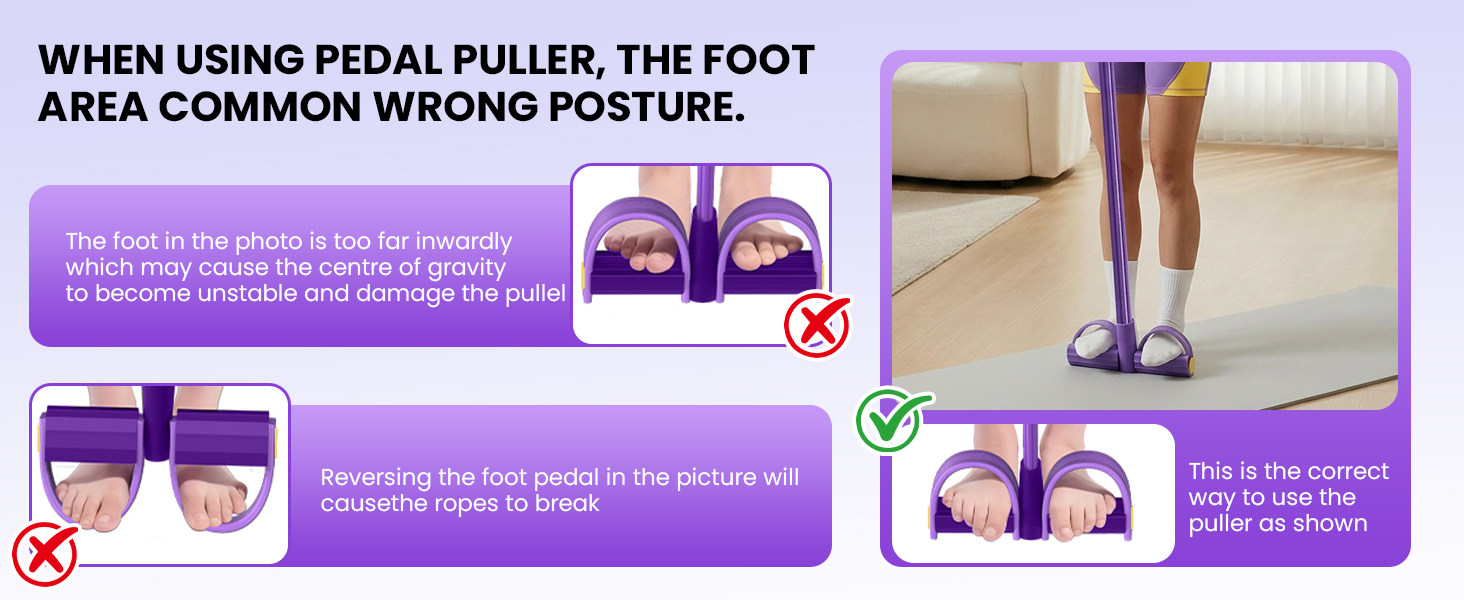 WHEN USING PEDAL PULLER, THE FOOT AREA COMMON WRONG POSTURE.

The foot in the photo is too far inwardly which may cause the centre of gravity to become unstable and damage the pullel

Reversing the foot pedal in the picture will causethe ropes to break

This is the correct way to use the puller as shown